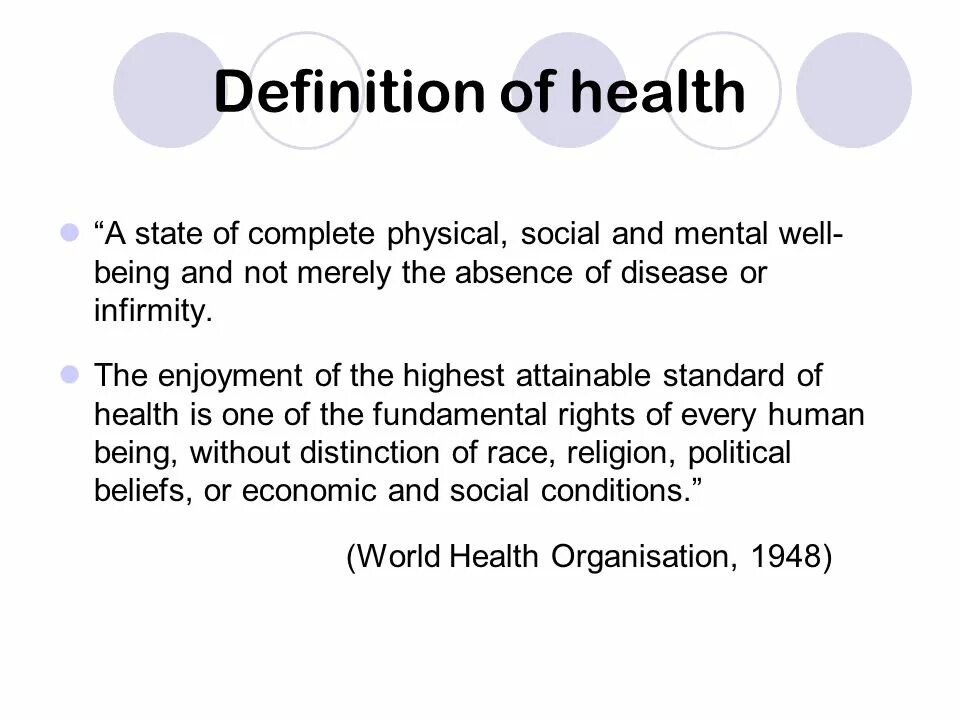 Definition of health

“A state of complete physical, social and mental well-being and not merely the absence of disease or infirmity.

The enjoyment of the highest attainable standard of health is one of the fundamental rights of every human being, without distinction of race, religion, political beliefs, or economic and social conditions.”

(World Health Organisation, 1948)